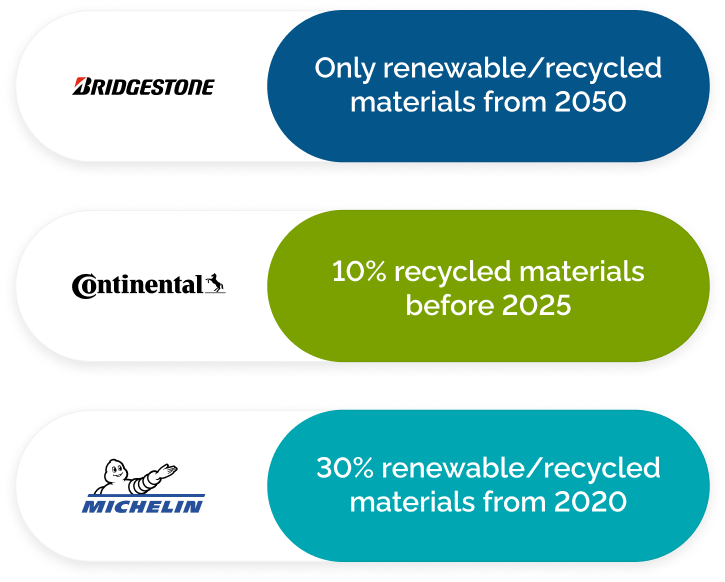 BRIDGESTONE

Only renewable/recycled materials from 2050

Continental

10% recycled materials before 2025

MICHELIN

30% renewable/recycled materials from 2020